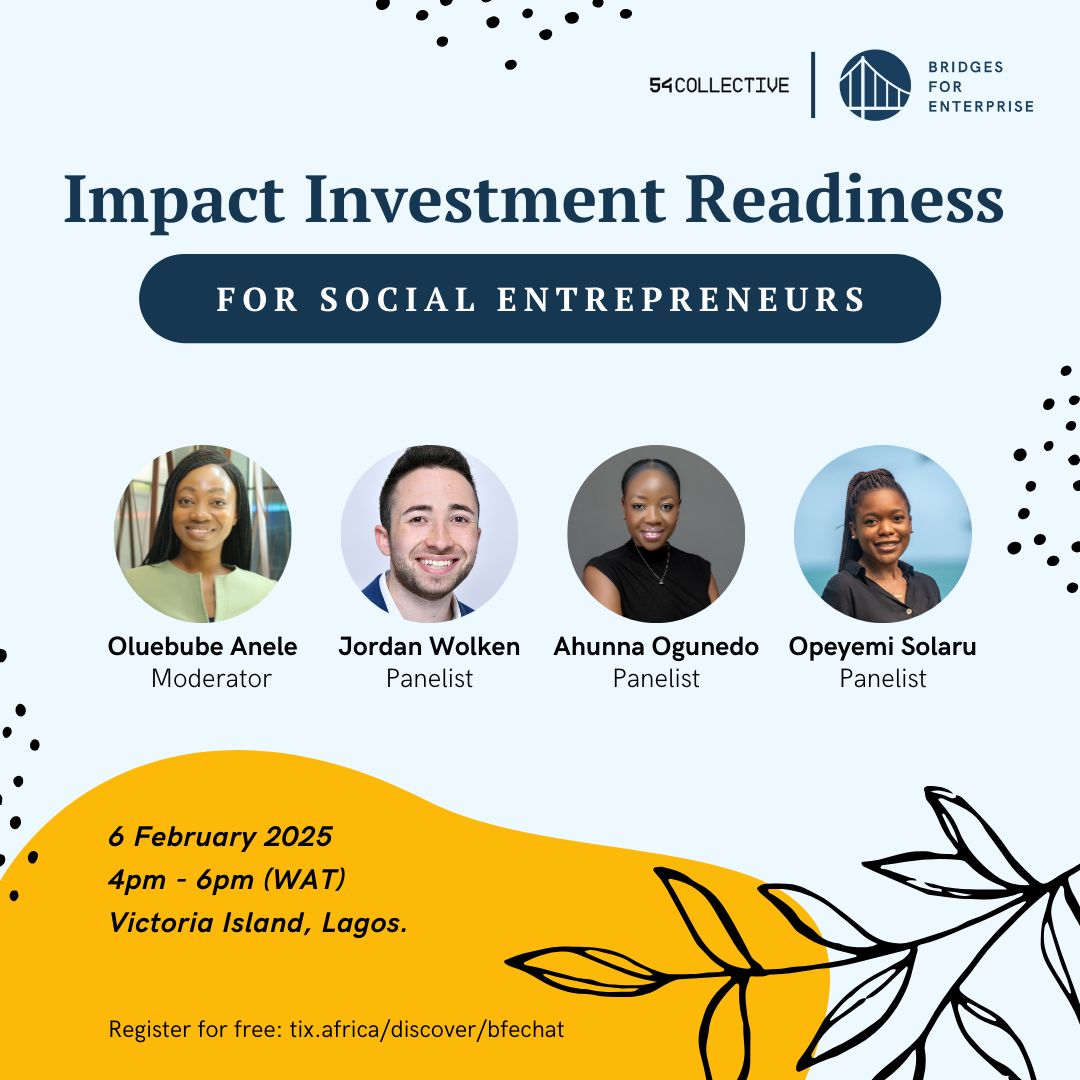 54COLLECTIVE

BRIDGES FOR ENTERPRISE

Impact Investment Readiness

FOR SOCIAL ENTREPRENEURS

Oluebube Anele
Moderator

Jordan Wolken
Panelist

Ahunna Ogunedo
Panelist

Opeyemi Solaru
Panelist

6 February 2025
4pm - 6pm (WAT)
Victoria Island, Lagos.

Register for free: tix.africa/discover/bfechat